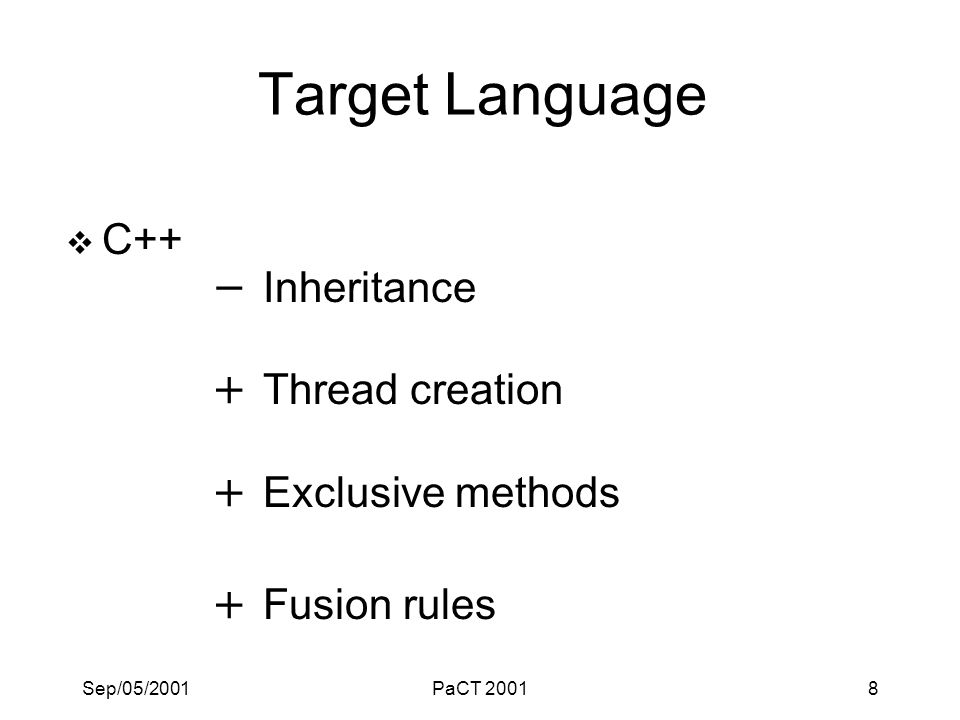 Target Language

❖ C++

− Inheritance

+ Thread creation

+ Exclusive methods

+ Fusion rules

Sep/05/2001 PaCT 2001 8